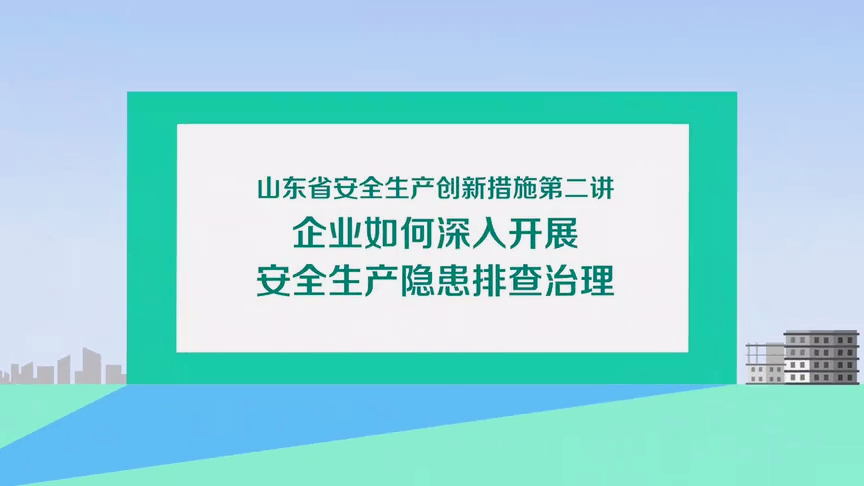 山东省安全生产创新措施第二讲

企业如何深入开展
安全生产隐患排查治理